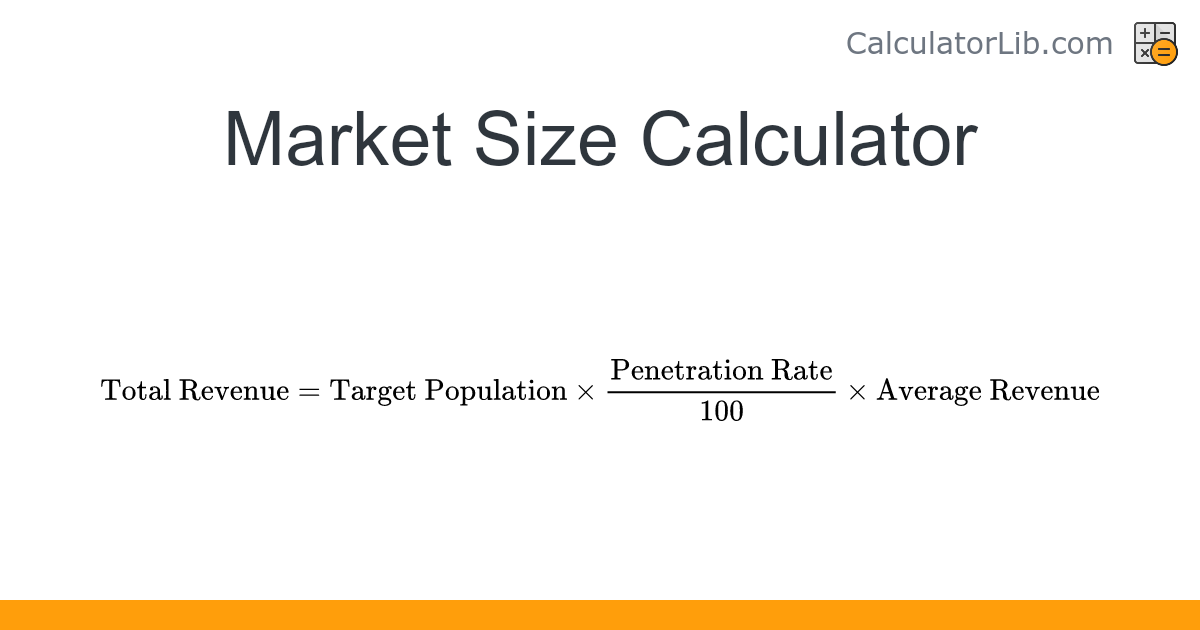 CalculatorLib.com

Market Size Calculator

$\text{Total Revenue} = \text{Target Population} \times \frac{\text{Penetration Rate}}{100} \times \text{Average Revenue}$